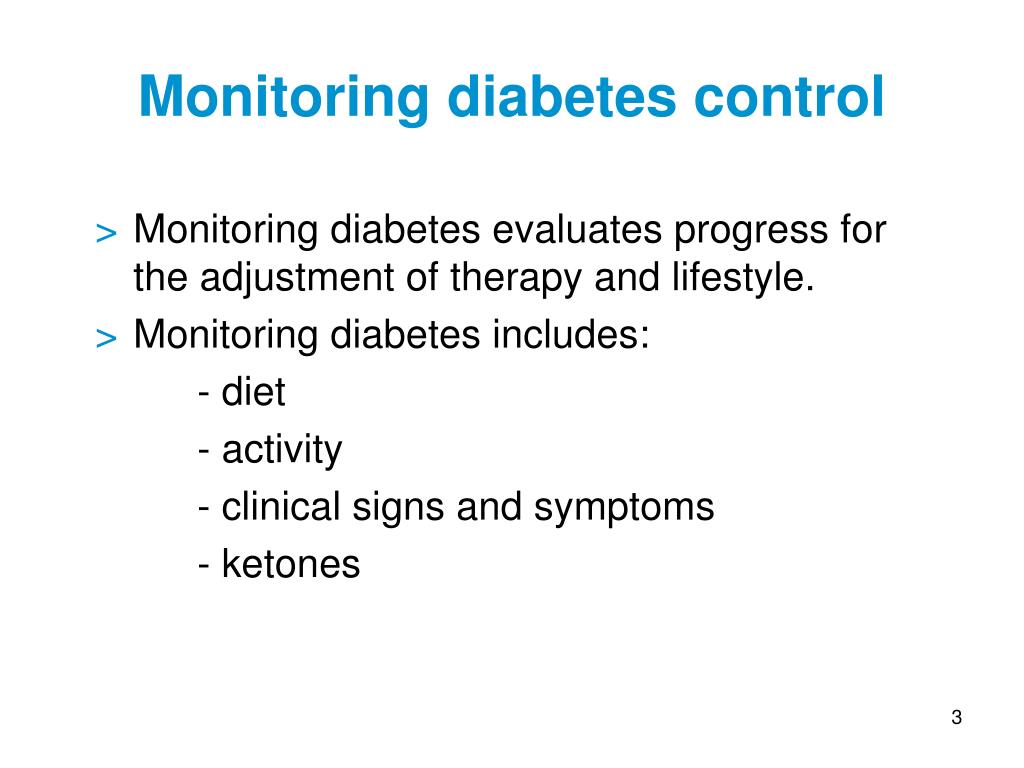 Monitoring diabetes control

> Monitoring diabetes evaluates progress for the adjustment of therapy and lifestyle.

> Monitoring diabetes includes:

- diet

- activity

- clinical signs and symptoms

- ketones

3